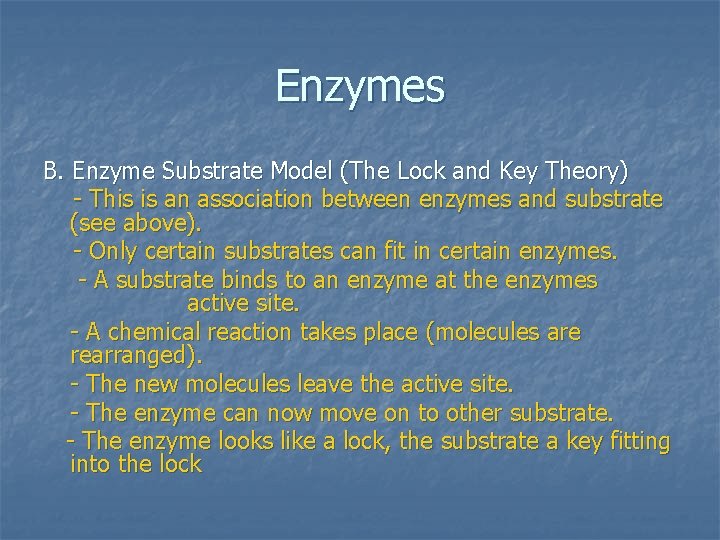 Enzymes

B. Enzyme Substrate Model (The Lock and Key Theory)

- This is an association between enzymes and substrate (see above).

- Only certain substrates can fit in certain enzymes.

- A substrate binds to an enzyme at the enzymes active site.

- A chemical reaction takes place (molecules are rearranged).

- The new molecules leave the active site.

- The enzyme can now move on to other substrate.

- The enzyme looks like a lock, the substrate a key fitting into the lock